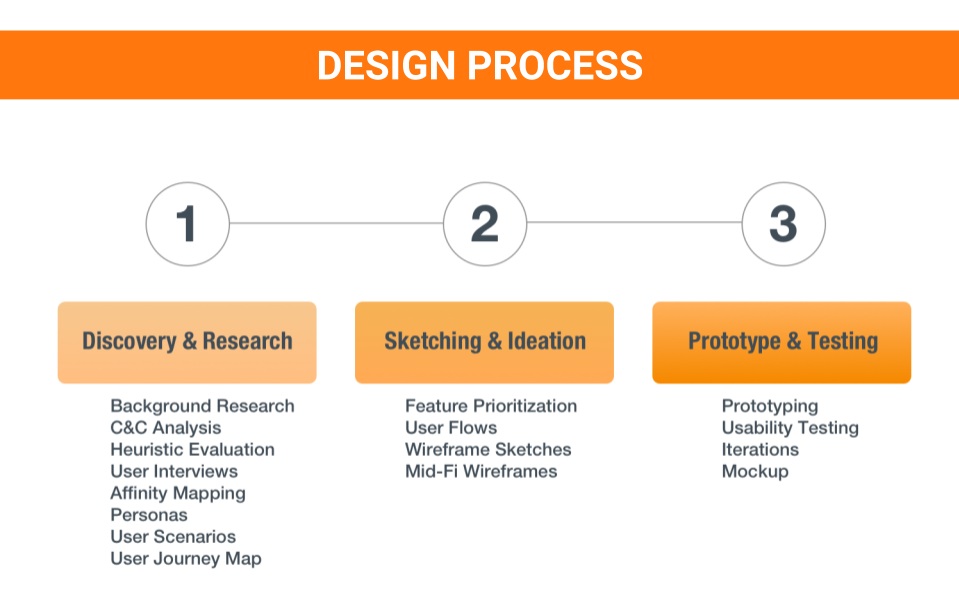 DESIGN PROCESS

1

2

3

Discovery & Research

Background Research
C&C Analysis
Heuristic Evaluation
User Interviews
Affinity Mapping
Personas
User Scenarios
User Journey Map

Sketching & Ideation

Feature Prioritization
User Flows
Wireframe Sketches
Mid-Fi Wireframes

Prototype & Testing

Prototyping
Usability Testing
Iterations
Mockup